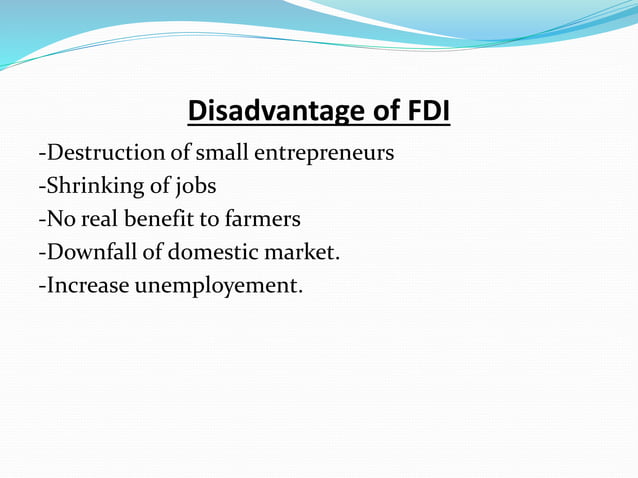 Disadvantage of FDI

-Destruction of small entrepreneurs
-Shrinking of jobs
-No real benefit to farmers
-Downfall of domestic market.
-Increase unemployement.